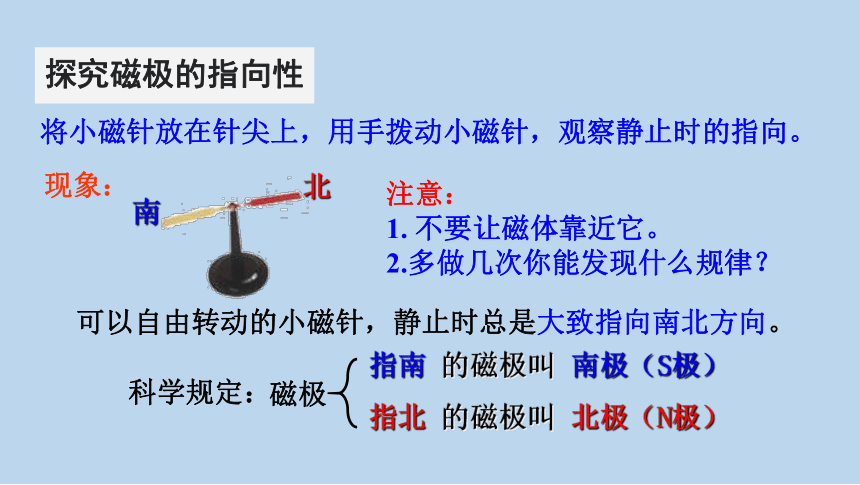 探究磁极的指向性

将小磁针放在针尖上，用手拨动小磁针，观察静止时的指向。

现象：

南

北

注意：
1. 不要让磁体靠近它。
2.多做几次你能发现什么规律？

可以自由转动的小磁针，静止时总是大致指向南北方向。

科学规定：磁极 指南 的磁极叫 南极（S极）
指北 的磁极叫 北极（N极）